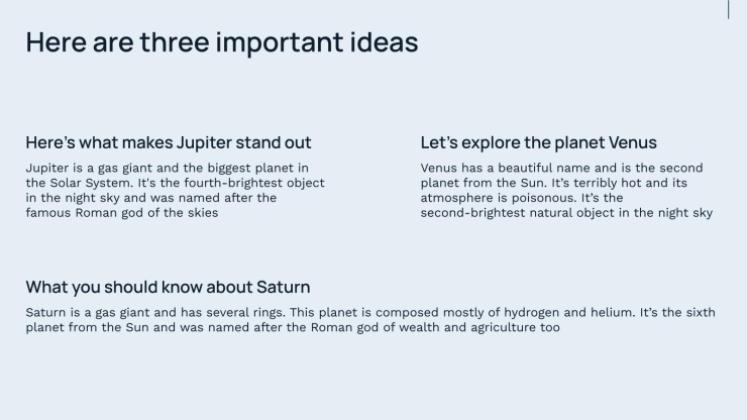 Here are three important ideas

Here's what makes Jupiter stand out

Jupiter is a gas giant and the biggest planet in the Solar System. It's the fourth-brightest object in the night sky and was named after the famous Roman god of the skies

Let's explore the planet Venus

Venus has a beautiful name and is the second planet from the Sun. It's terribly hot and its atmosphere is poisonous. It's the second-brightest natural object in the night sky

What you should know about Saturn

Saturn is a gas giant and has several rings. This planet is composed mostly of hydrogen and helium. It's the sixth planet from the Sun and was named after the Roman god of wealth and agriculture too